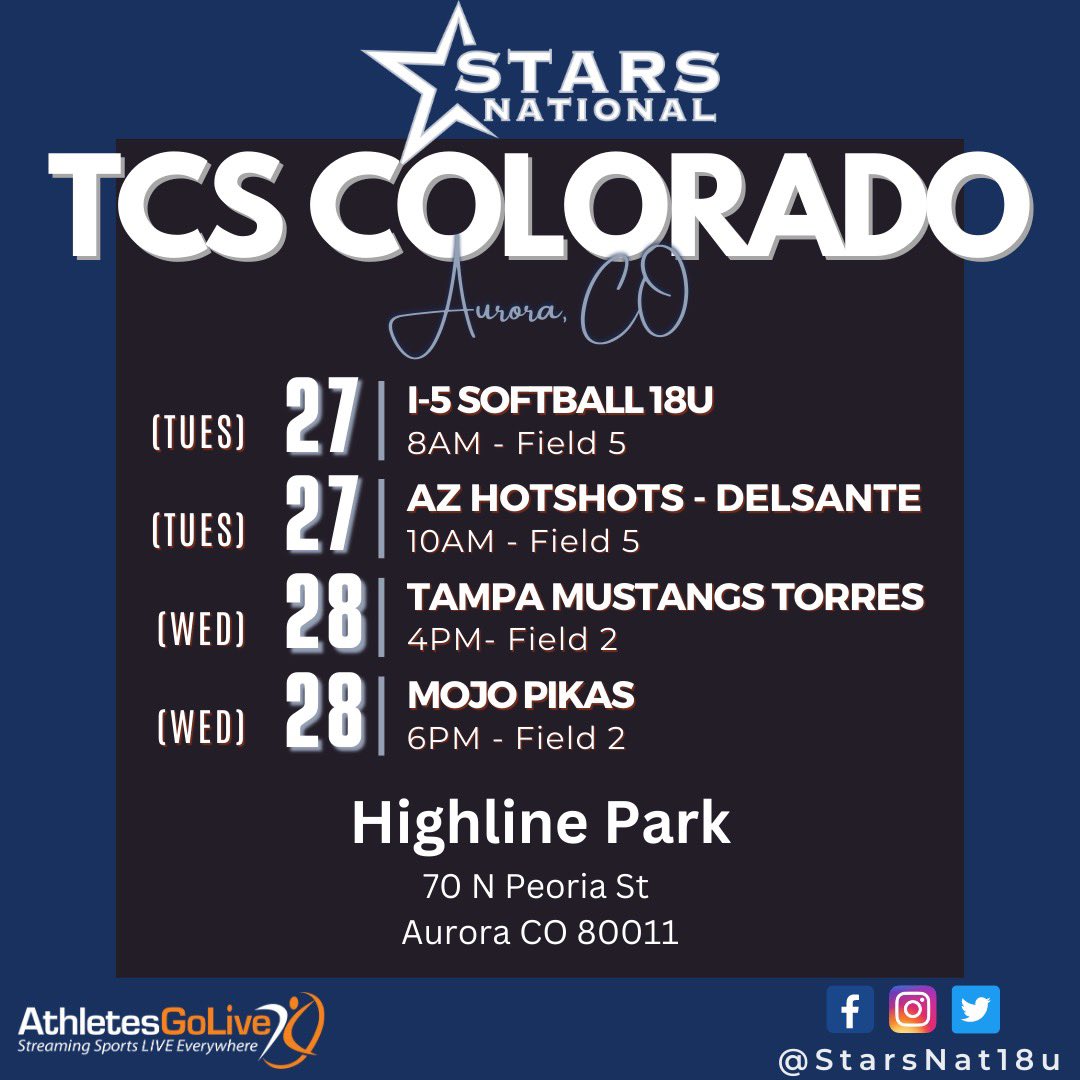 STARS NATIONAL

TCS COLORADO

Aurora, CO

(TUES) 27 I-5 SOFTBALL 18U
8AM - Field 5

(TUES) 27 AZ HOTSHOTS - DELSANTE
10AM - Field 5

(WED) 28 TAMPA MUSTANGS TORRES
4PM- Field 2

(WED) 28 MOJO PIKAS
6PM - Field 2

Highline Park
70 N Peoria St
Aurora CO 80011

AthletesGoLive
Streaming Sports LIVE Everywhere

@StarsNat18u